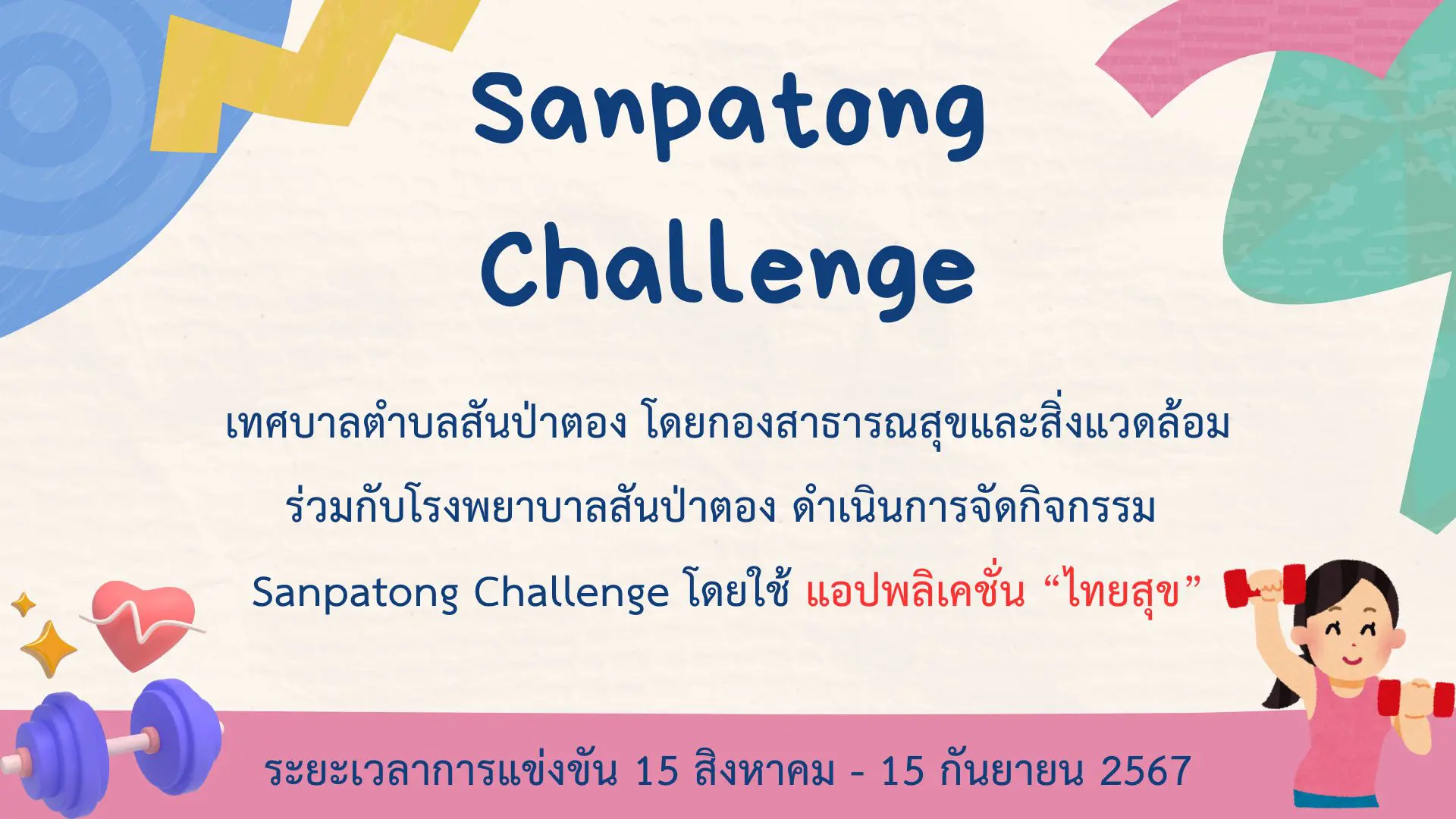 Sanpatong Challenge

เทศบาลตำบลสันป่าตอง โดยกองสาธารณสุขและสิ่งแวดล้อม ร่วมกับโรงพยาบาลสันป่าตอง ดำเนินการจัดกิจกรรม Sanpatong Challenge โดยใช้ แอปพลิเคชั่น “ไทยสุข”

ระยะเวลาการแข่งขัน 15 สิงหาคม - 15 กันยายน 2567